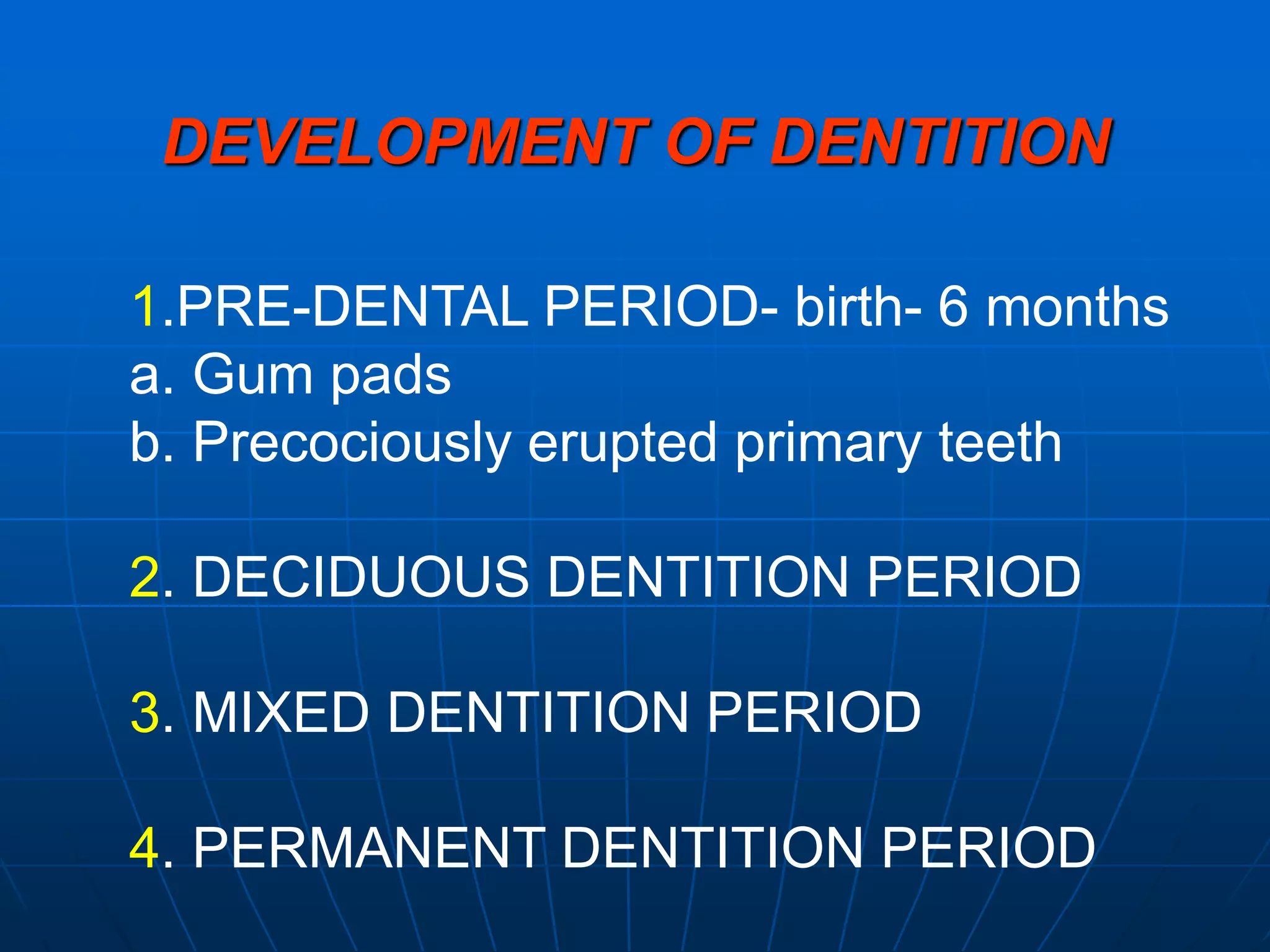 DEVELOPMENT OF DENTITION

1.PRE-DENTAL PERIOD- birth- 6 months
a. Gum pads
b. Precociously erupted primary teeth

2. DECIDUOUS DENTITION PERIOD

3. MIXED DENTITION PERIOD

4. PERMANENT DENTITION PERIOD